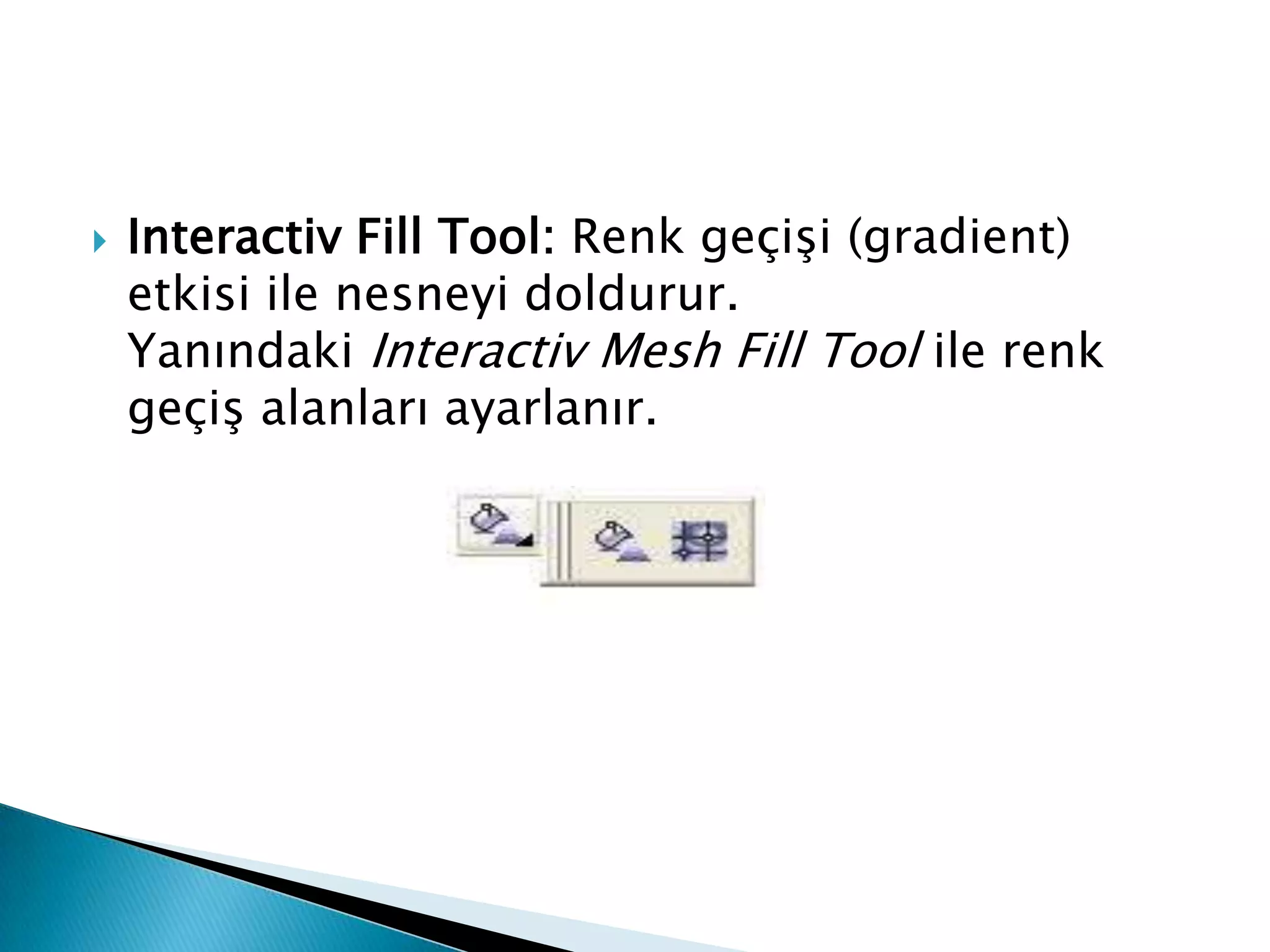 Interactiv Fill Tool: Renk geçişi (gradient) etkisi ile nesneyi doldurur.
Yanındaki Interactiv Mesh Fill Tool ile renk geçiş alanları ayarlanır.